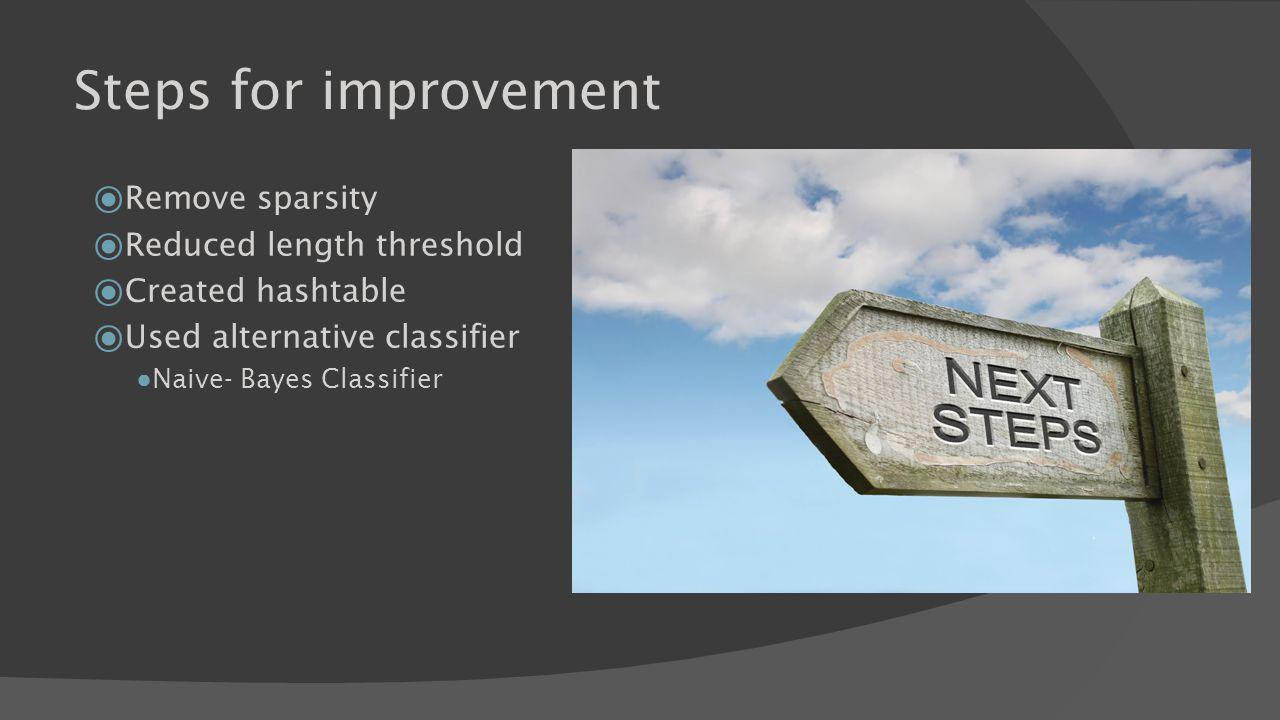 Steps for improvement

Remove sparsity
Reduced length threshold
Created hashtable
Used alternative classifier
Naive- Bayes Classifier

NEXT STEPS